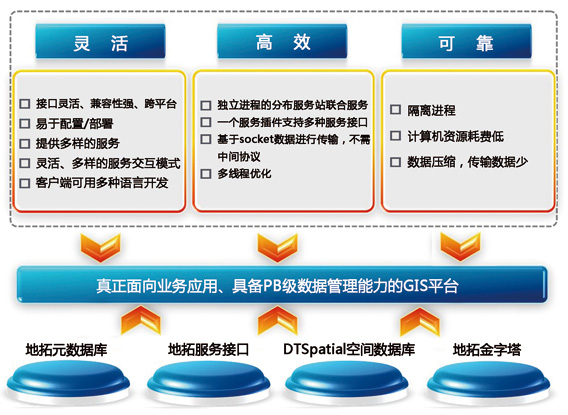 灵 活

☐ 接口灵活、兼容性强、跨平台
☐ 易于配置/部署
☐ 提供多样的服务
☐ 灵活、多样的服务交互模式
☐ 客户端可用多种语言开发

高 效

☐ 独立进程的分布服务站联合服务
☐ 一个服务插件支持多种服务接口
☐ 基于socket数据进行传输，不需中间协议
☐ 多线程优化

可 靠

☐ 隔离进程
☐ 计算机资源耗费低
☐ 数据压缩，传输数据少

真正面向业务应用、具备PB级数据管理能力的GIS平台

地拓元数据库

地拓服务接口

DTSpatial空间数据库

地拓金字塔